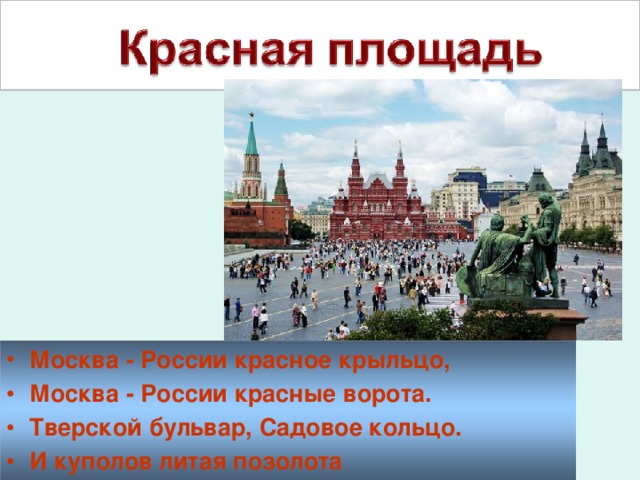 Красная площадь

• Москва - России красное крыльцо,
• Москва - России красные ворота.
• Тверской бульвар, Садовое кольцо.
• И куполов литая позолота